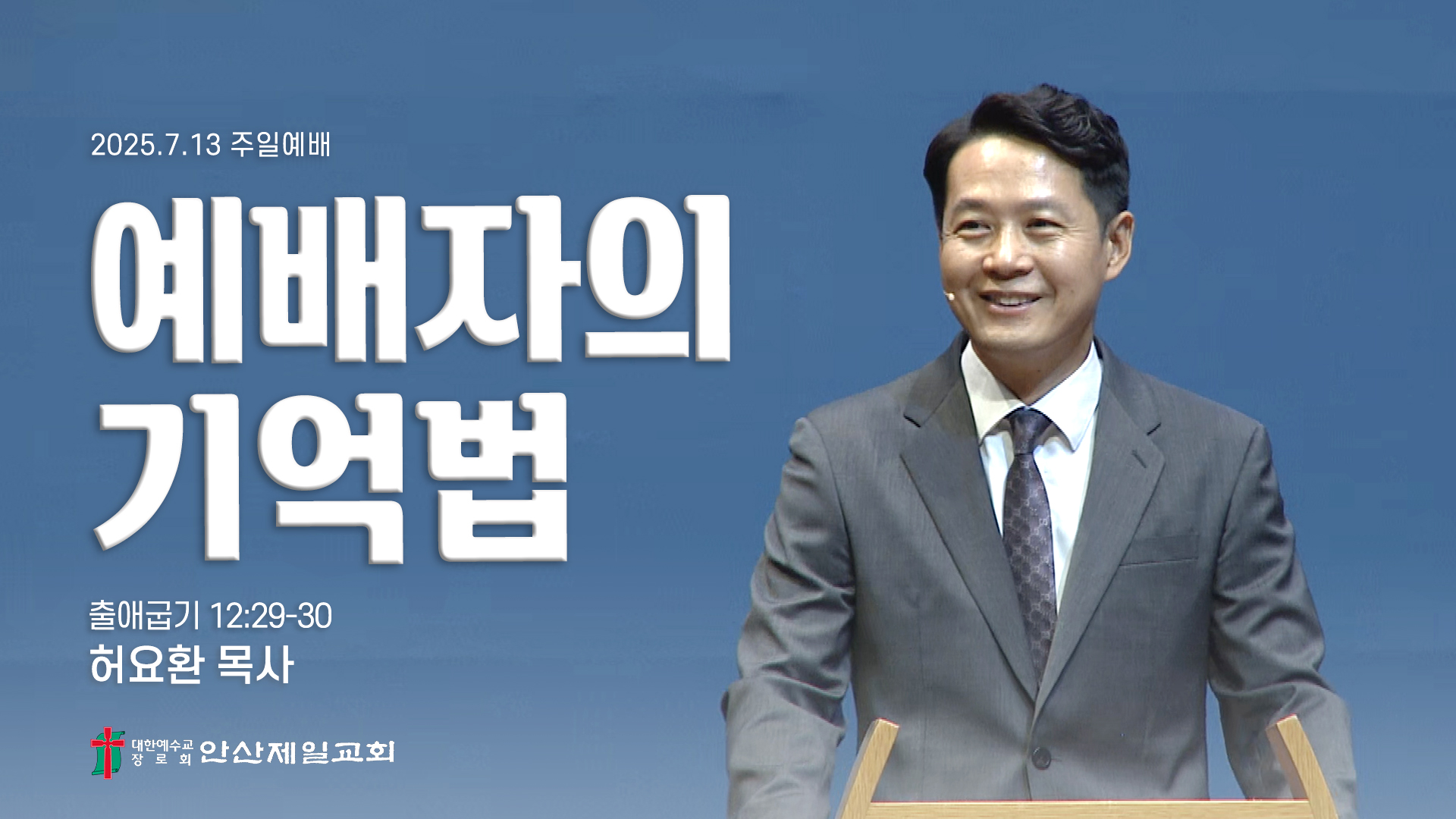 2025.7.13 주일예배

예배자의
기억법

출애굽기 12:29-30
허요환 목사

대한예수교
장로회 안산제일교회